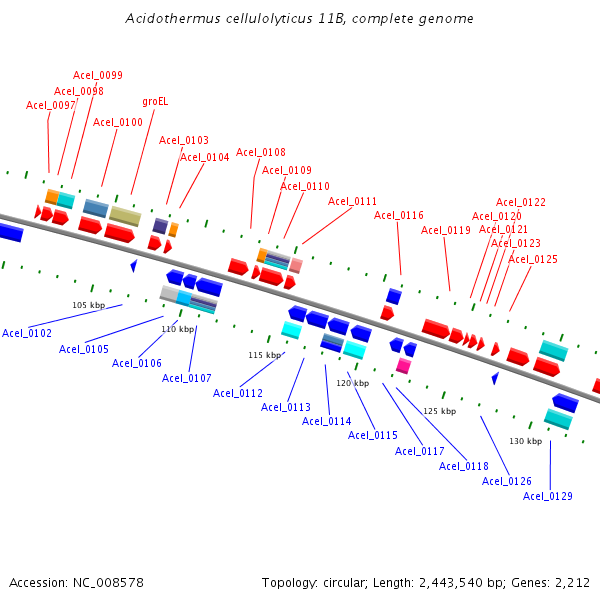 Acidothermus cellulolyticus 11B, complete genome

Acel_0099
Acel_0098
Acel_0097
groEL
Acel_0100
Acel_0103
Acel_0104
Acel_0108
Acel_0109
Acel_0110
Acel_0111
Acel_0116
Acel_0122
Acel_0120
Acel_0119
Acel_0121
Acel_0123
Acel_0125

105 kbp
110 kbp
115 kbp
120 kbp
125 kbp
130 kbp

Acel_0102
Acel_0105
Acel_0106
Acel_0107
Acel_0112
Acel_0113
Acel_0114
Acel_0115
Acel_0117
Acel_0118
Acel_0126
Acel_0129

Accession: NC_008578

Topology: circular; Length: 2,443,540 bp; Genes: 2,212